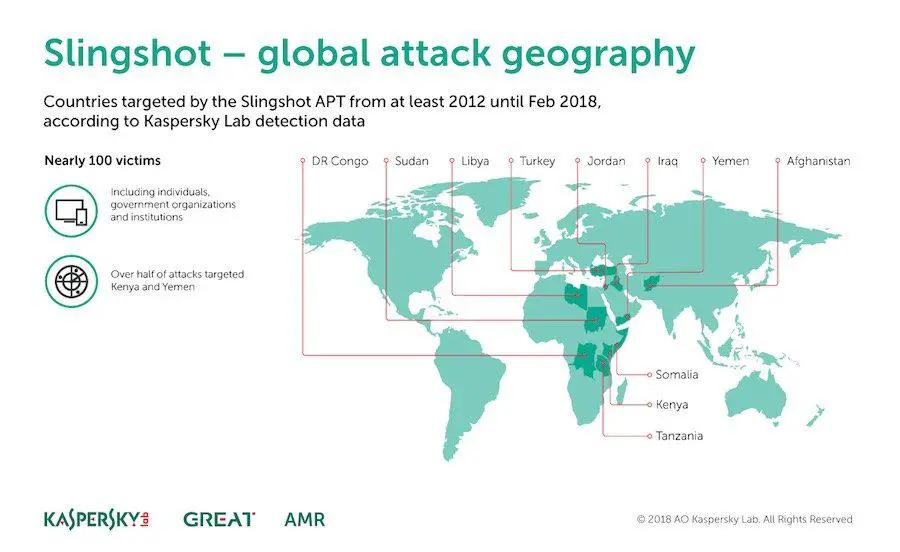 Slingshot – global attack geography

Countries targeted by the Slingshot APT from at least 2012 until Feb 2018, according to Kaspersky Lab detection data

Nearly 100 victims

Including individuals, government organizations and institutions

Over half of attacks targeted Kenya and Yemen

DR Congo
Sudan
Libya
Turkey
Jordan
Iraq
Yemen
Afghanistan
Somalia
Kenya
Tanzania

KASPERSKY lab
GREAT
AMR

© 2018 AO Kaspersky Lab. All Rights Reserved